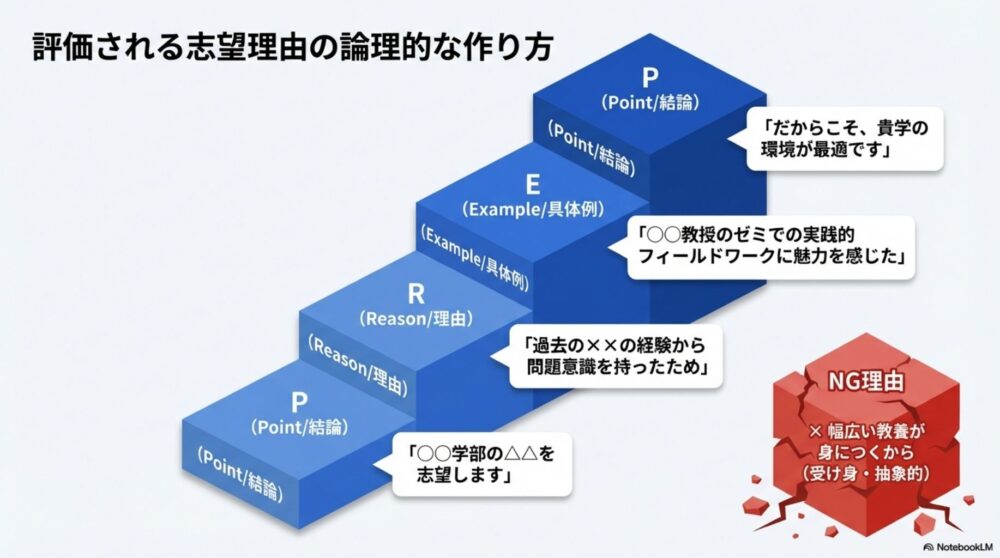 評価される志望理由の論理的な作り方

P
(Point/結論)
(Point/結論)

「だからこそ、貴学の環境が最適です」

E
(Example/具体例)
(Example/具体例)

「○○教授のゼミでの実践的フィールドワークに魅力を感じた」

R
(Reason/理由)
(Reason/理由)

「過去の××の経験から問題意識を持ったため」

P
(Point/結論)
(Point/結論)

「○○学部の△△を志望します」

NG理由
× 幅広い教養が身につくから
(受け身・抽象的)

NotebookLM